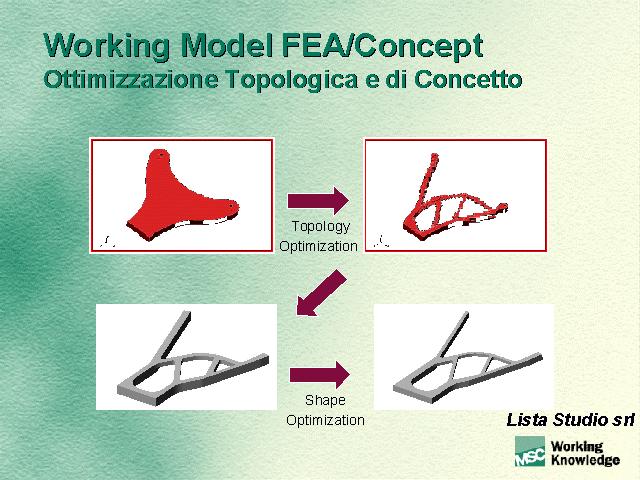 Working Model FEA/Concept
Ottimizzazione Topologica e di Concetto

Topology Optimization

Shape Optimization

Lista Studio srl

MSC Working Knowledge